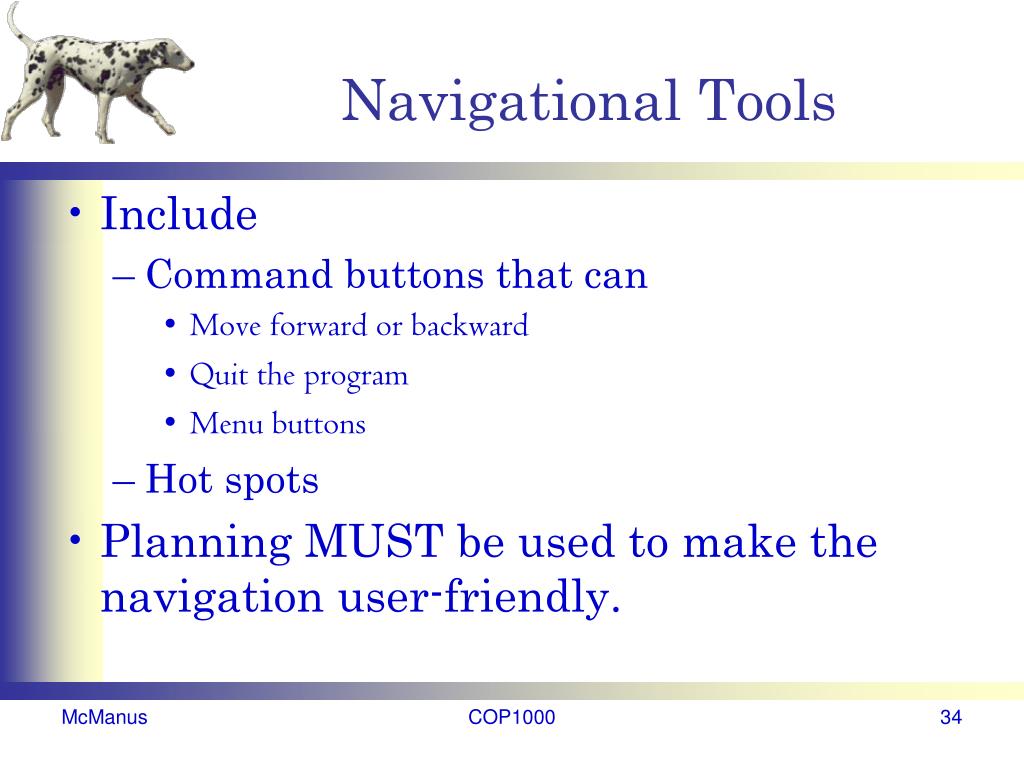 Navigational Tools

• Include
– Command buttons that can
• Move forward or backward
• Quit the program
• Menu buttons
– Hot spots
• Planning MUST be used to make the navigation user-friendly.

McManus
COP1000
34